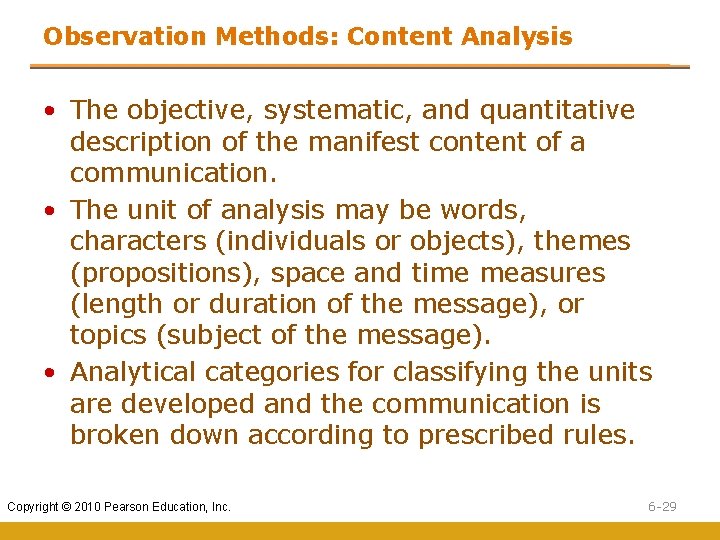 Observation Methods: Content Analysis

• The objective, systematic, and quantitative description of the manifest content of a communication.

• The unit of analysis may be words, characters (individuals or objects), themes (propositions), space and time measures (length or duration of the message), or topics (subject of the message).

• Analytical categories for classifying the units are developed and the communication is broken down according to prescribed rules.

Copyright © 2010 Pearson Education, Inc.

6-29